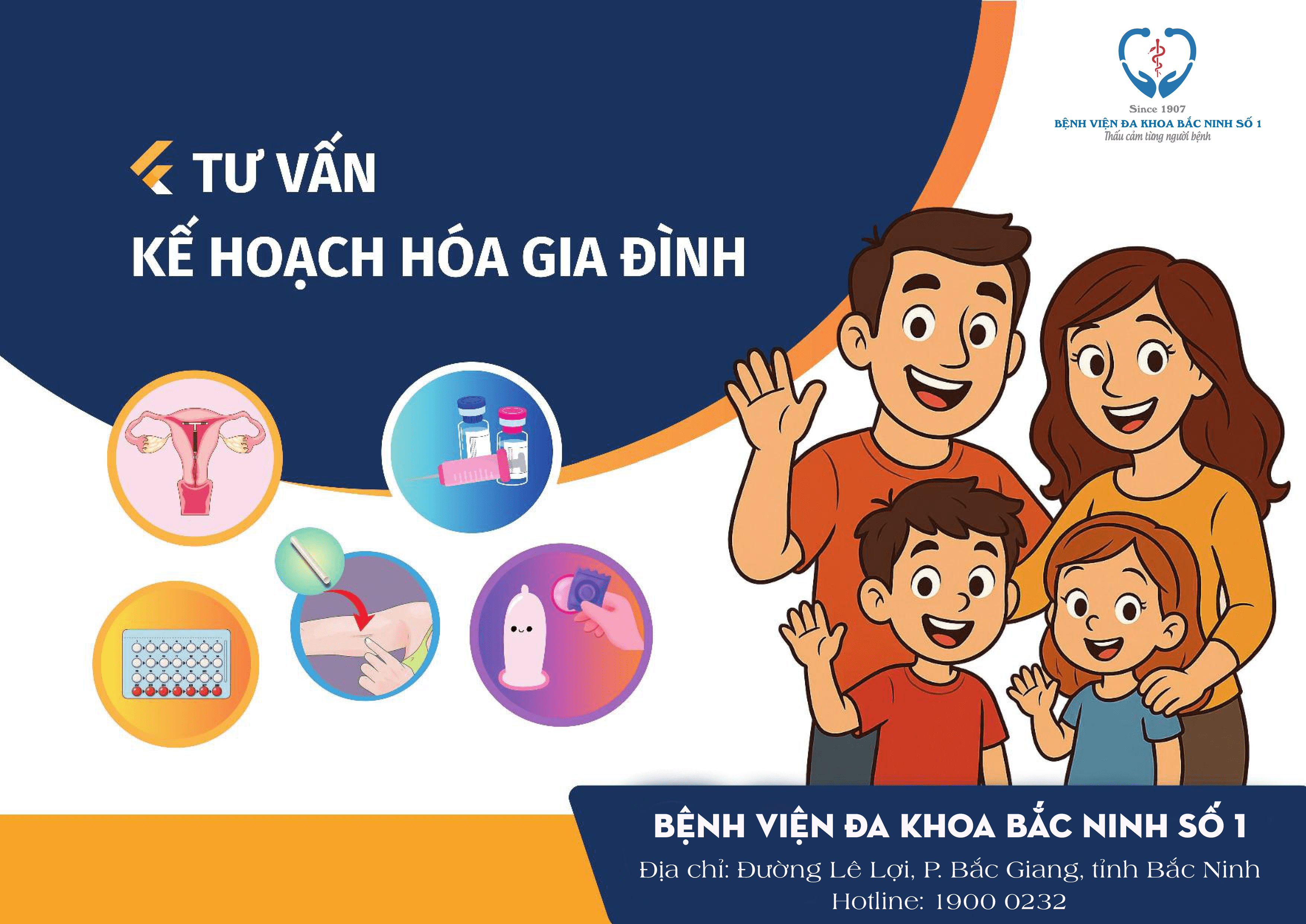 Since 1907
BỆNH VIỆN ĐA KHOA BẮC NINH SỐ 1
Thấu cảm từng người bệnh

TƯ VẤN
KẾ HOẠCH HÓA GIA ĐÌNH

BỆNH VIỆN ĐA KHOA BẮC NINH SỐ 1
Địa chỉ: Đường Lê Lợi, P. Bắc Giang, tỉnh Bắc Ninh
Hotline: 1900 0232